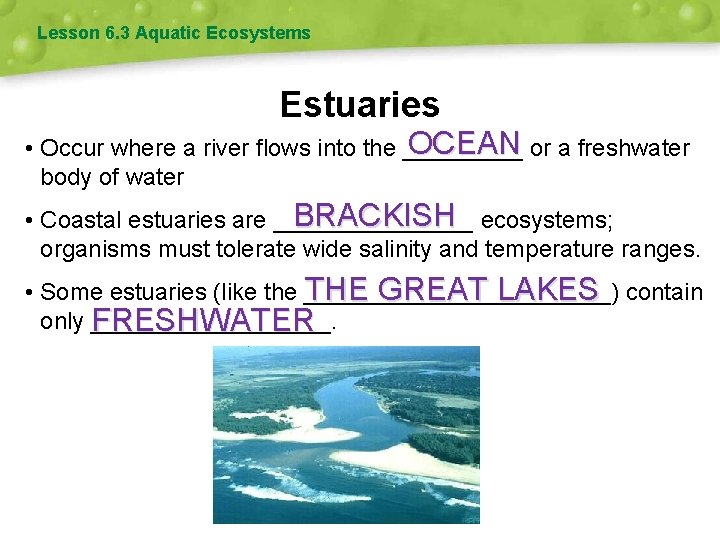 Lesson 6.3 Aquatic Ecosystems

Estuaries

• Occur where a river flows into the OCEAN or a freshwater body of water

• Coastal estuaries are BRACKISH ecosystems; organisms must tolerate wide salinity and temperature ranges.

• Some estuaries (like the THE GREAT LAKES) contain only FRESHWATER.